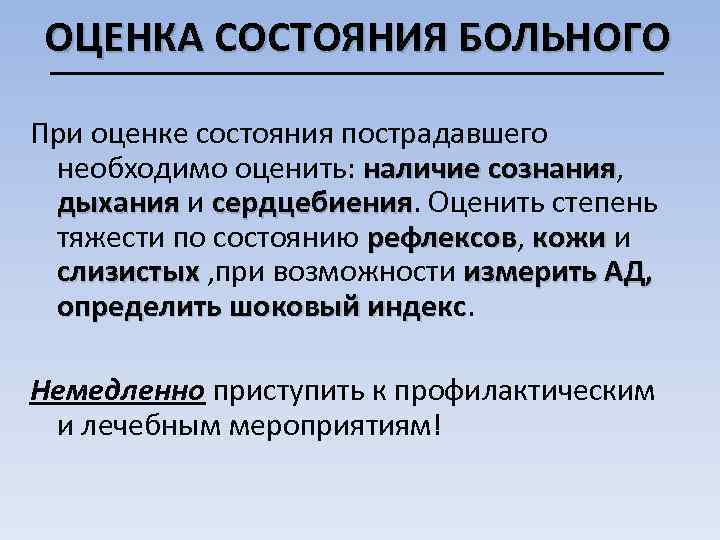 ОЦЕНКА СОСТОЯНИЯ БОЛЬНОГО

При оценке состояния пострадавшего необходимо оценить: наличие сознания, дыхания и сердцебиения. Оценить степень тяжести по состоянию рефлексов, кожи и слизистых ,при возможности измерить АД, определить шоковый индекс.

Немедленно приступить к профилактическим и лечебным мероприятиям!